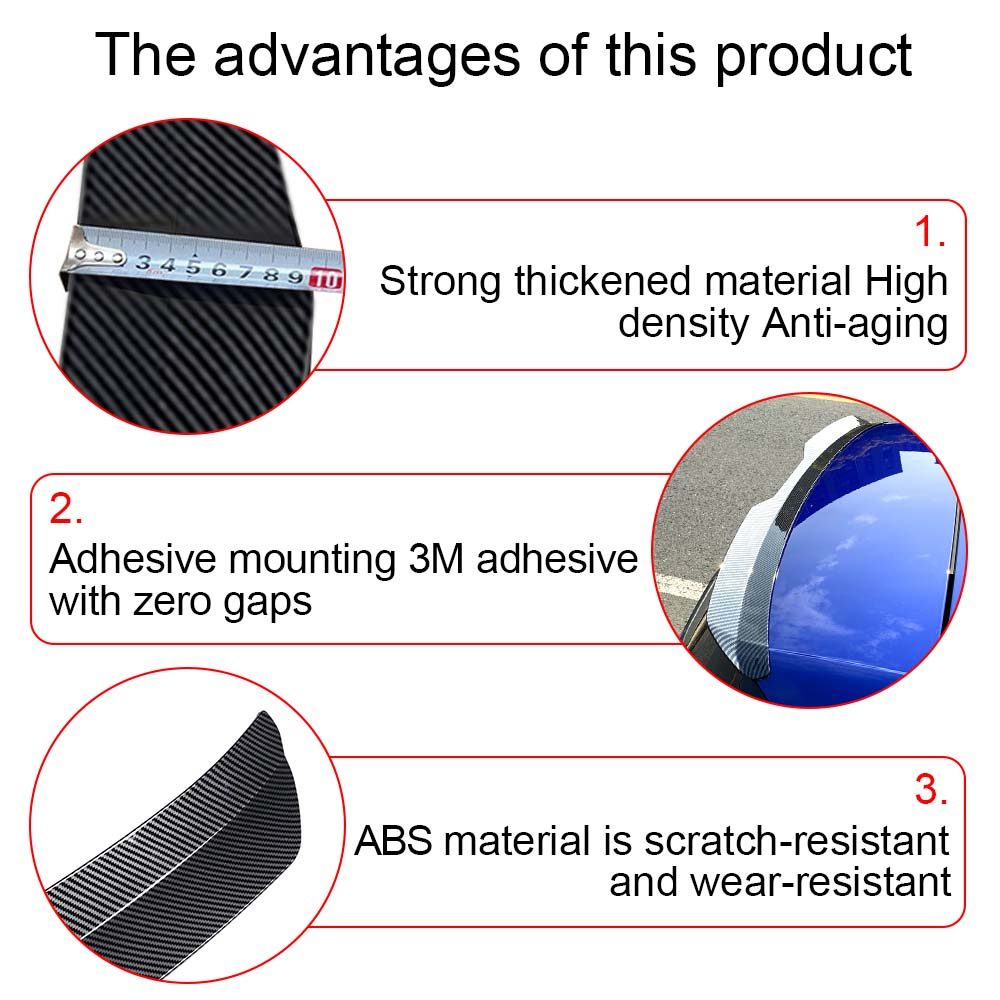 The advantages of this product

3 4 5 6 7 8 9 10

1.
Strong thickened material High density Anti-aging

2.
Adhesive mounting 3M adhesive with zero gaps

3.
ABS material is scratch-resistant and wear-resistant